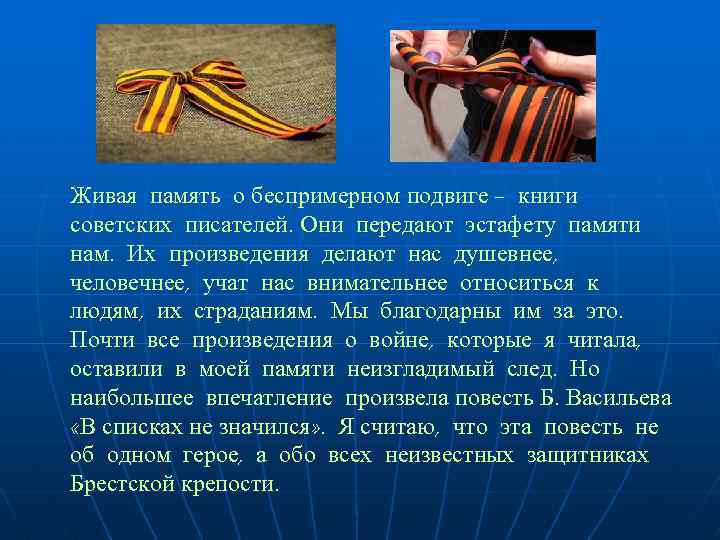 Живая память о беспримерном подвиге – книги советских писателей. Они передают эстафету памяти нам. Их произведения делают нас душевнее, человечнее, учат нас внимательнее относиться к людям, их страданиям. Мы благодарны им за это. Почти все произведения о войне, которые я читала, оставили в моей памяти неизгладимый след. Но наибольшее впечатление произвела повесть Б. Васильева «В списках не значился». Я считаю, что эта повесть не об одном герое, а обо всех неизвестных защитниках Брестской крепости.